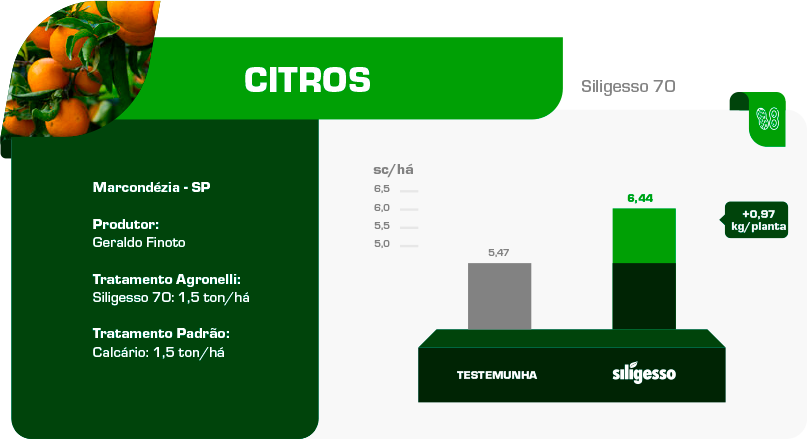 CITROS

Siligesso 70

Marcondézia - SP

Produtor:
Geraldo Finoto

Tratamento Agronelli:
Siligesso 70: 1,5 ton/há

Tratamento Padrão:
Calcário: 1,5 ton/há

sc/há
6,5
6,0
5,5
5,0

5,47

6,44

+0,97
kg/planta

TESTEMUNHA

siligesso